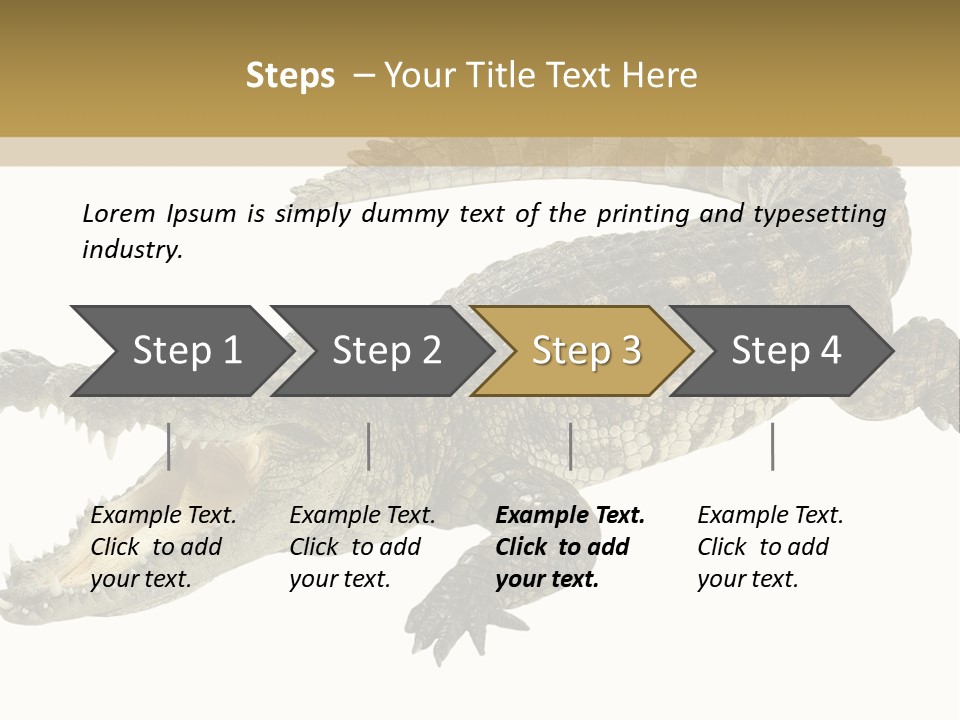 Steps – Your Title Text Here

Lorem Ipsum is simply dummy text of the printing and typesetting industry.

Step 1

Step 2

Step 3

Step 4

Example Text. Click to add your text.

Example Text. Click to add your text.

Example Text. Click to add your text.

Example Text. Click to add your text.